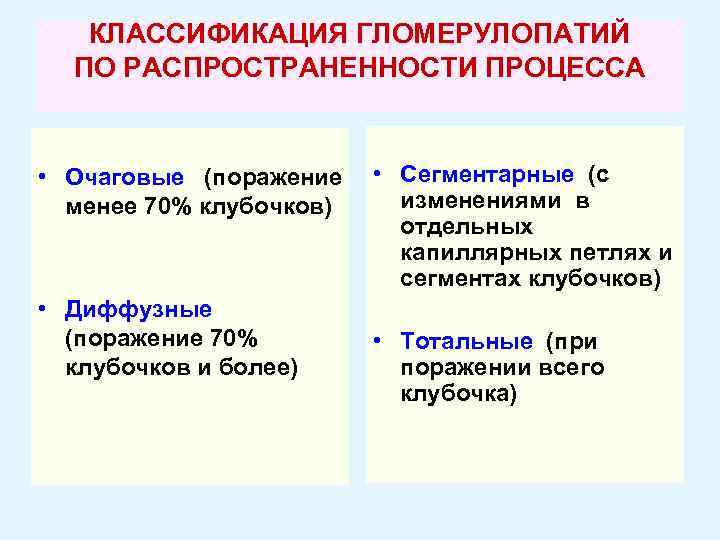 КЛАССИФИКАЦИЯ ГЛОМЕРУЛОПАТИЙ ПО РАСПРОСТРАНЕННОСТИ ПРОЦЕССА

• Очаговые (поражение менее 70% клубочков)

• Диффузные (поражение 70% клубочков и более)

• Сегментарные (с изменениями в отдельных капиллярных петлях и сегментах клубочков)

• Тотальные (при поражении всего клубочка)